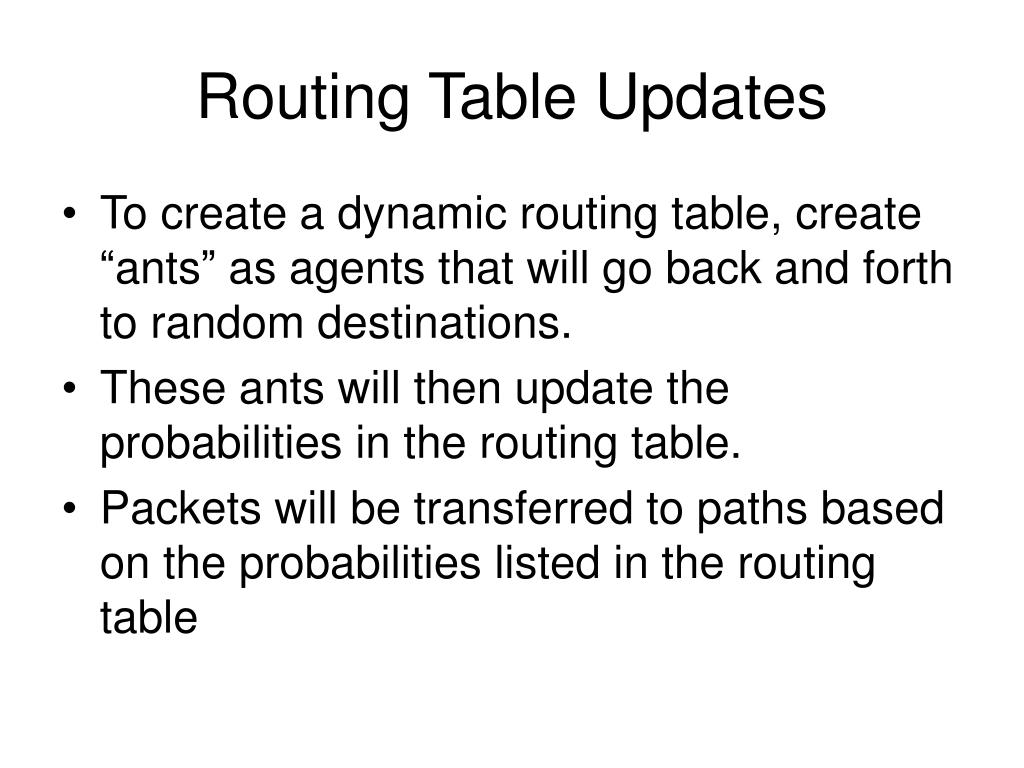 Routing Table Updates

• To create a dynamic routing table, create “ants” as agents that will go back and forth to random destinations.

• These ants will then update the probabilities in the routing table.

• Packets will be transferred to paths based on the probabilities listed in the routing table